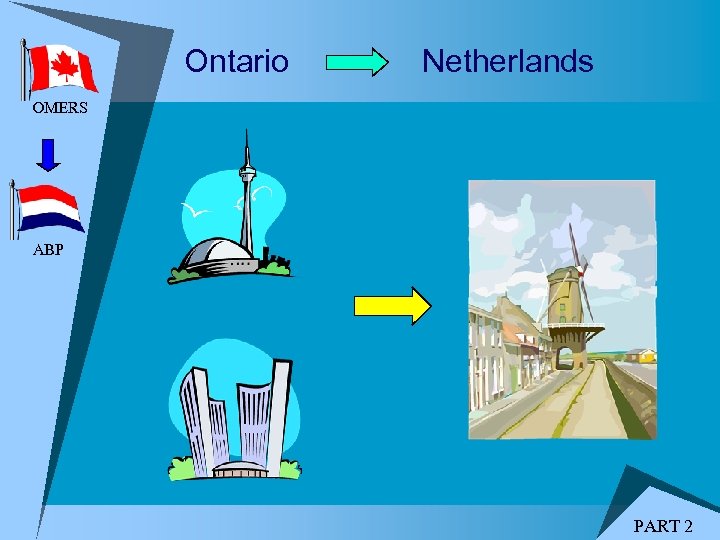 OMERS

ABP

Ontario Netherlands

PART 2